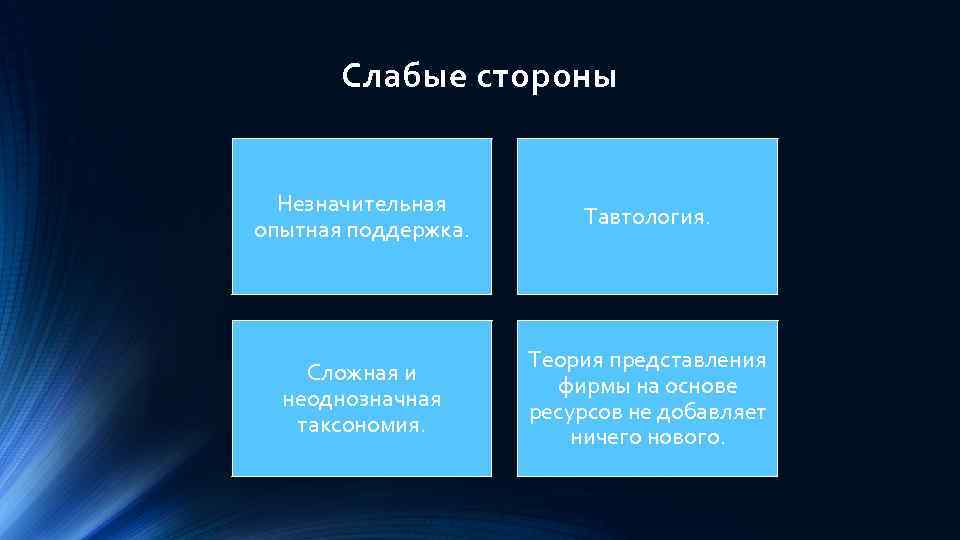 Слабые стороны

Незначительная опытная поддержка.

Тавтология.

Сложная и неоднозначная таксономия.

Теория представления фирмы на основе ресурсов не добавляет ничего нового.